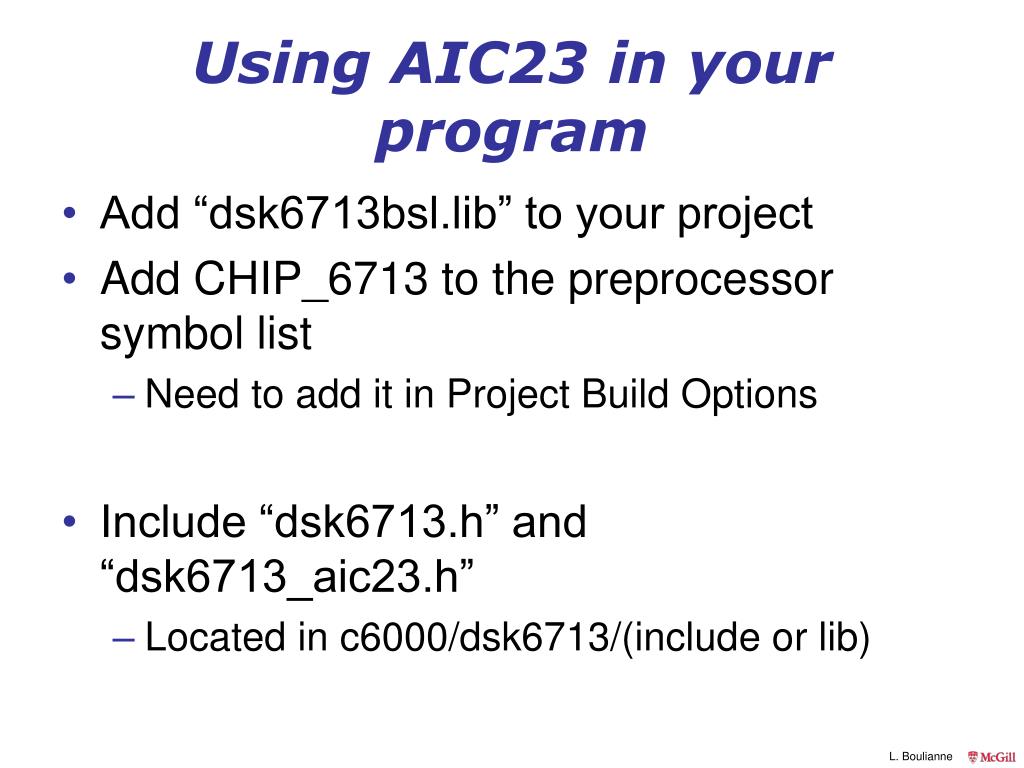 Using AIC23 in your program

• Add “dsk6713bsl.lib” to your project
• Add CHIP_6713 to the preprocessor symbol list
– Need to add it in Project Build Options

• Include “dsk6713.h” and “dsk6713_aic23.h”
– Located in c6000/dsk6713/(include or lib)

L. Boulianne McGill